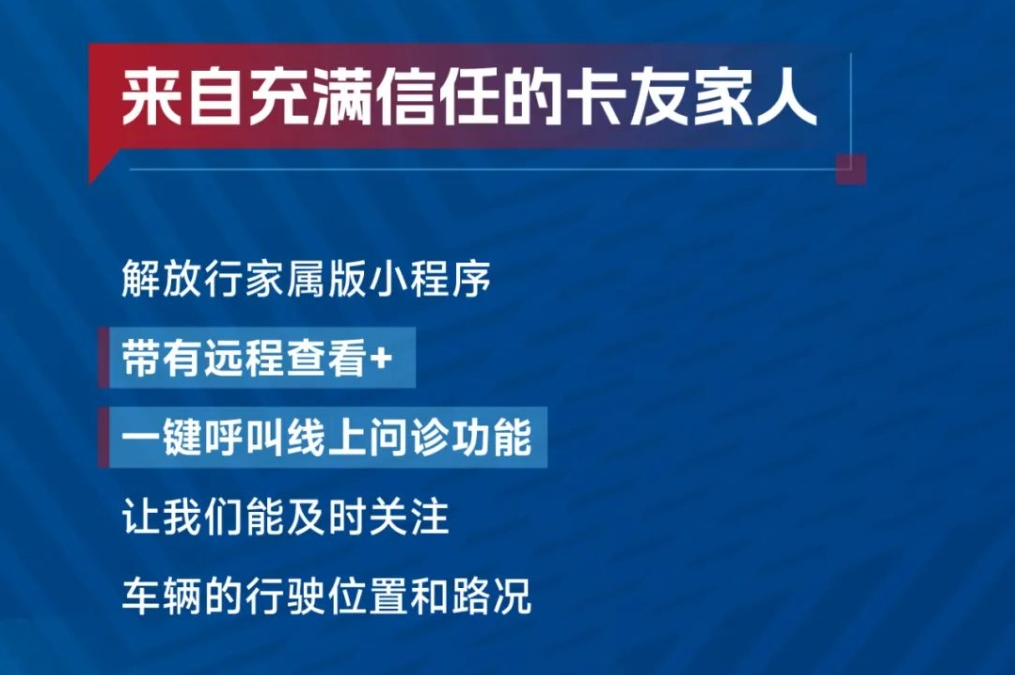 来自充满信任的卡友家人

解放行家属版小程序

带有远程查看+

一键呼叫线上问诊功能

让我们能及时关注

车辆的行驶位置和路况